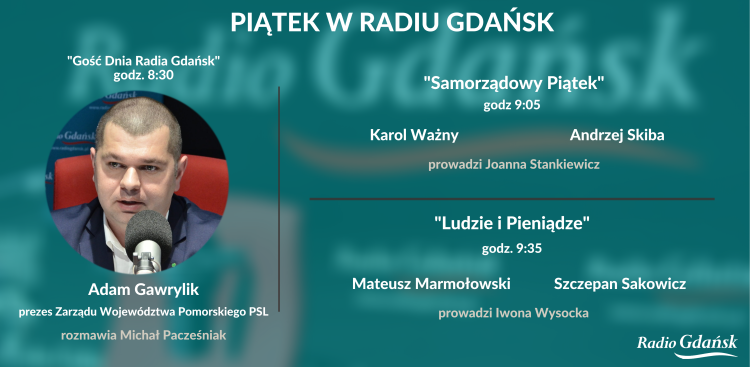 PIĄTEK W RADIU GDAŃSK

"Gość Dnia Radia Gdańsk"
godz. 8:30

Adam Gawrylik
prezes Zarządu Województwa Pomorskiego PSL
rozmawia Michał Pacześniak

"Samorządowy Piątek"
godz 9:05

Karol Ważny
Andrzej Skiba

prowadzi Joanna Stankiewicz

"Ludzie i Pieniądze"
godz. 9:35

Mateusz Marmołowski
Szczepan Sakowicz

prowadzi Iwona Wysocka

Radio Gdańsk